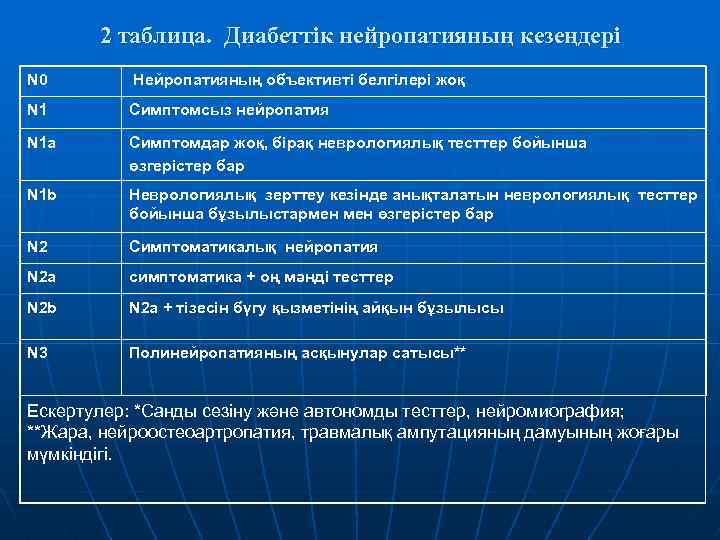 2 таблица. Диабеттік нейропатияның кезеңдері

| N0 | Нейропатияның объективті белгілері жоқ |
|---|---|
| N1 | Симптомсыз нейропатия |
| N1a | Симптомдар жоқ, бірақ неврологиялық тесттер бойынша өзгерістер бар |
| N1b | Неврологиялық зерттеу кезінде анықталатын неврологиялық тесттер бойынша бұзылыстармен мен өзгерістер бар |
| N2 | Симптоматикалық нейропатия |
| N2a | симптоматика + оң мәнді тесттер |
| N2b | N2a + тізесін бүгу қызметінің айқын бұзылысы |
| N3 | Полинейропатияның асқынулар сатысы** |

Ескертулер: *Санды сезіну және автономды тесттер, нейромиография; **Жара, нейроостеоартропатия, травмалық ампутацияның дамуының жоғары мүмкіндігі.